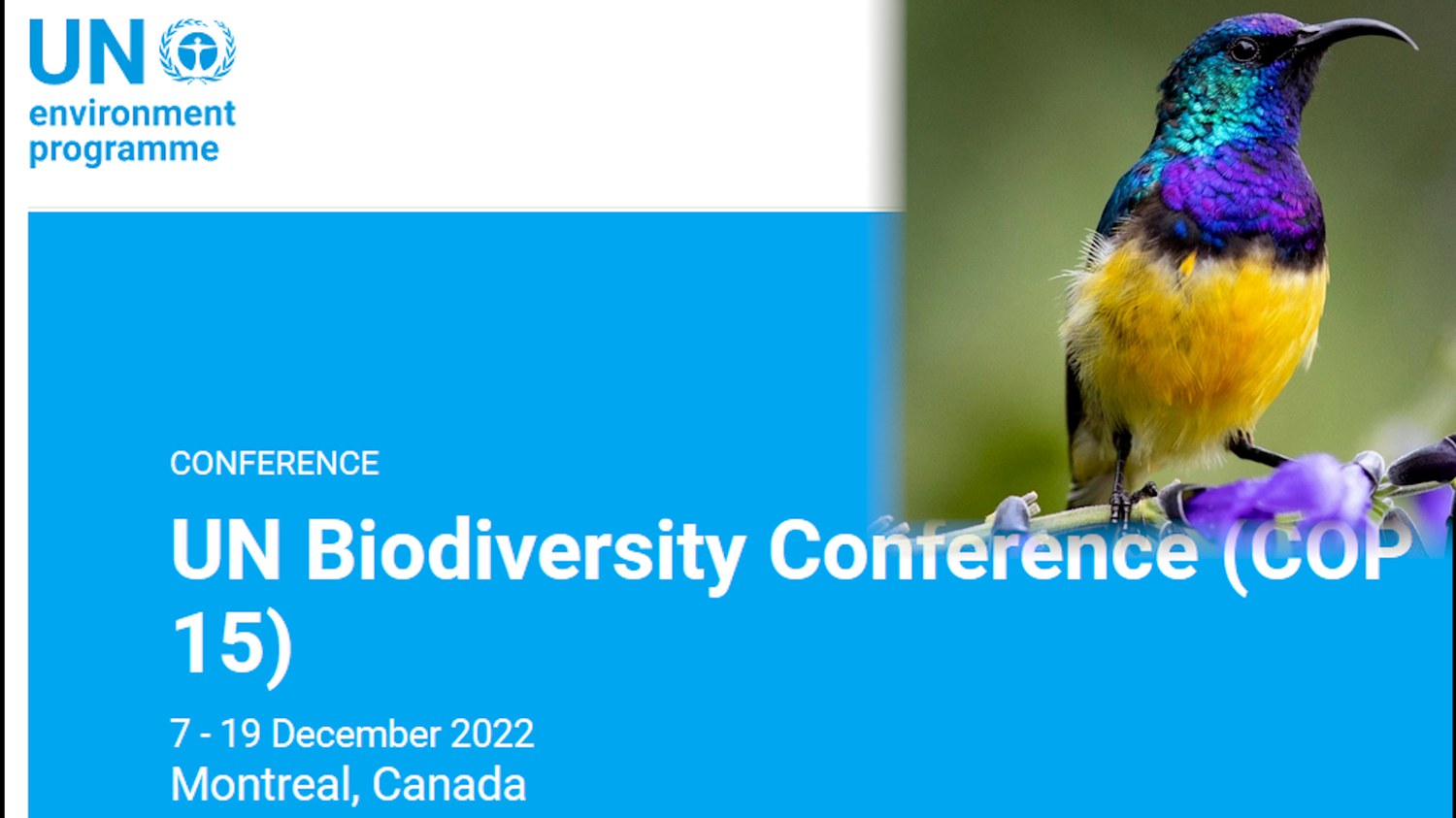 UN
environment
programme

CONFERENCE

UN Biodiversity Conference (COP 15)

7 - 19 December 2022
Montreal, Canada